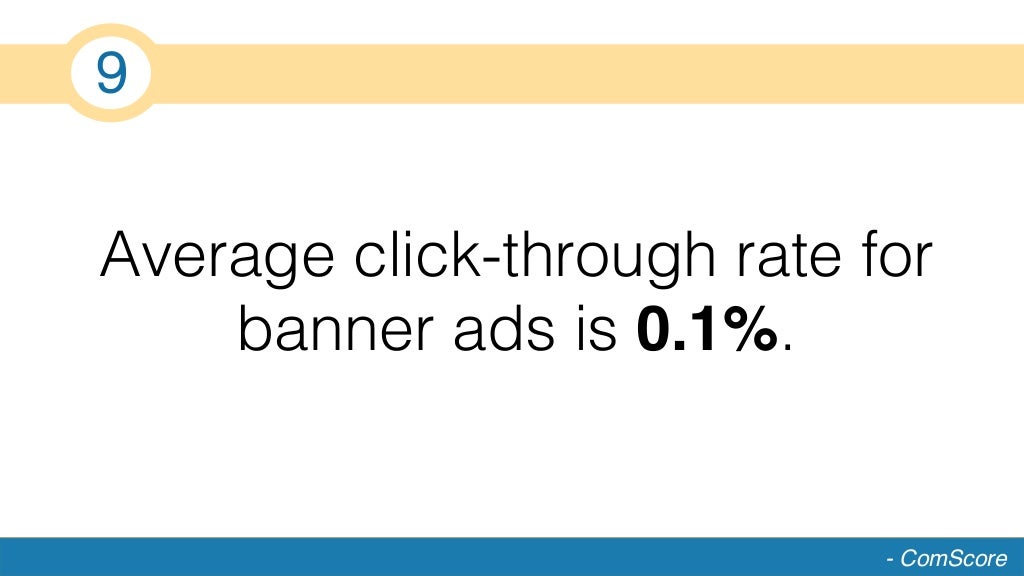 9

Average click-through rate for banner ads is 0.1%.

- ComScore